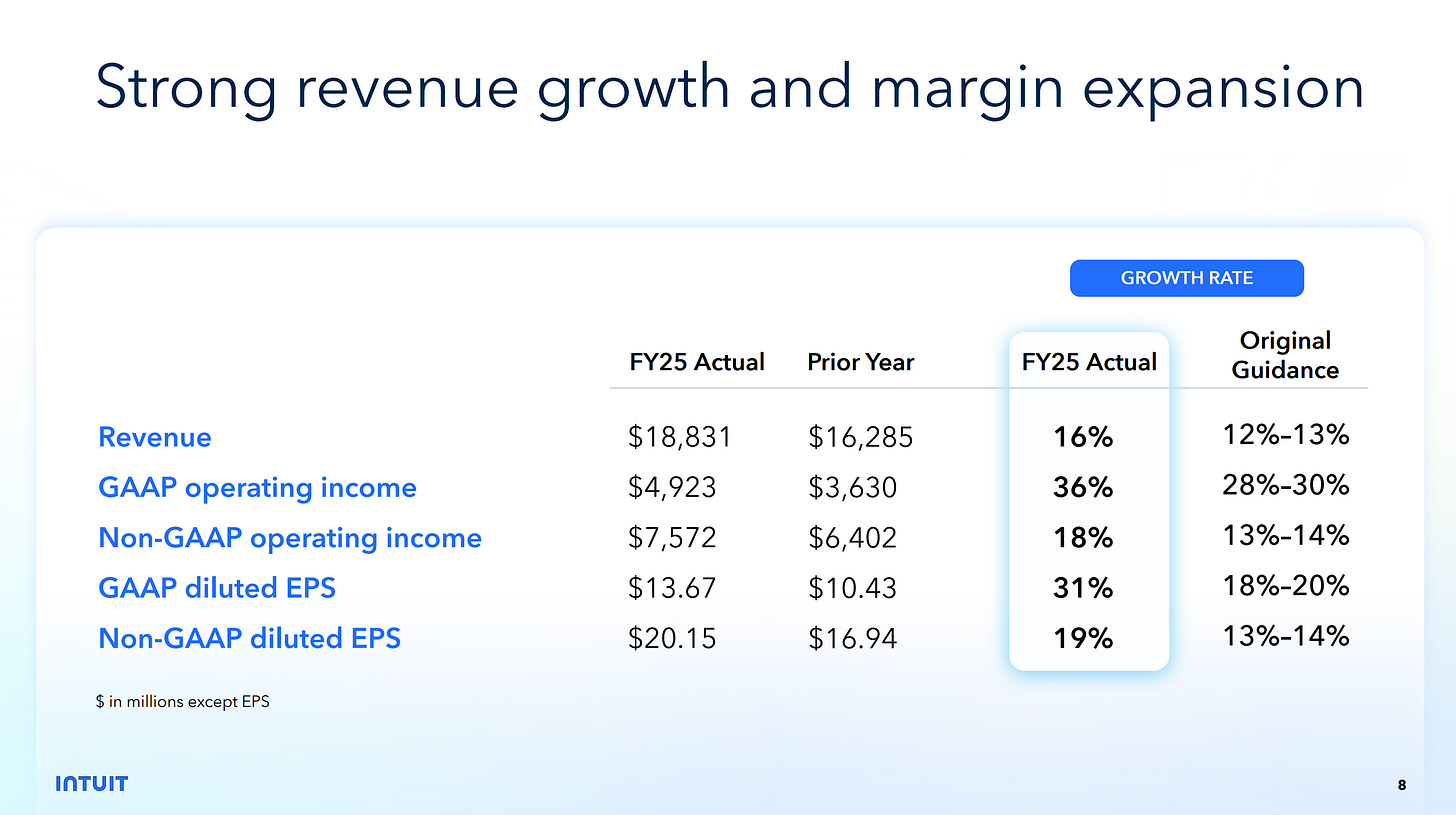 Strong revenue growth and margin expansion

GROWTH RATE

| | FY25 Actual | Prior Year | FY25 Actual | Original Guidance |
|---|---|---|---|---|
| Revenue | \$18,831 | \$16,285 | 16% | 12%–13% |
| GAAP operating income | \$4,923 | \$3,630 | 36% | 28%–30% |
| Non-GAAP operating income | \$7,572 | \$6,402 | 18% | 13%–14% |
| GAAP diluted EPS | \$13.67 | \$10.43 | 31% | 18%–20% |
| Non-GAAP diluted EPS | \$20.15 | \$16.94 | 19% | 13%–14% |

\$ in millions except EPS

INTUIT

8